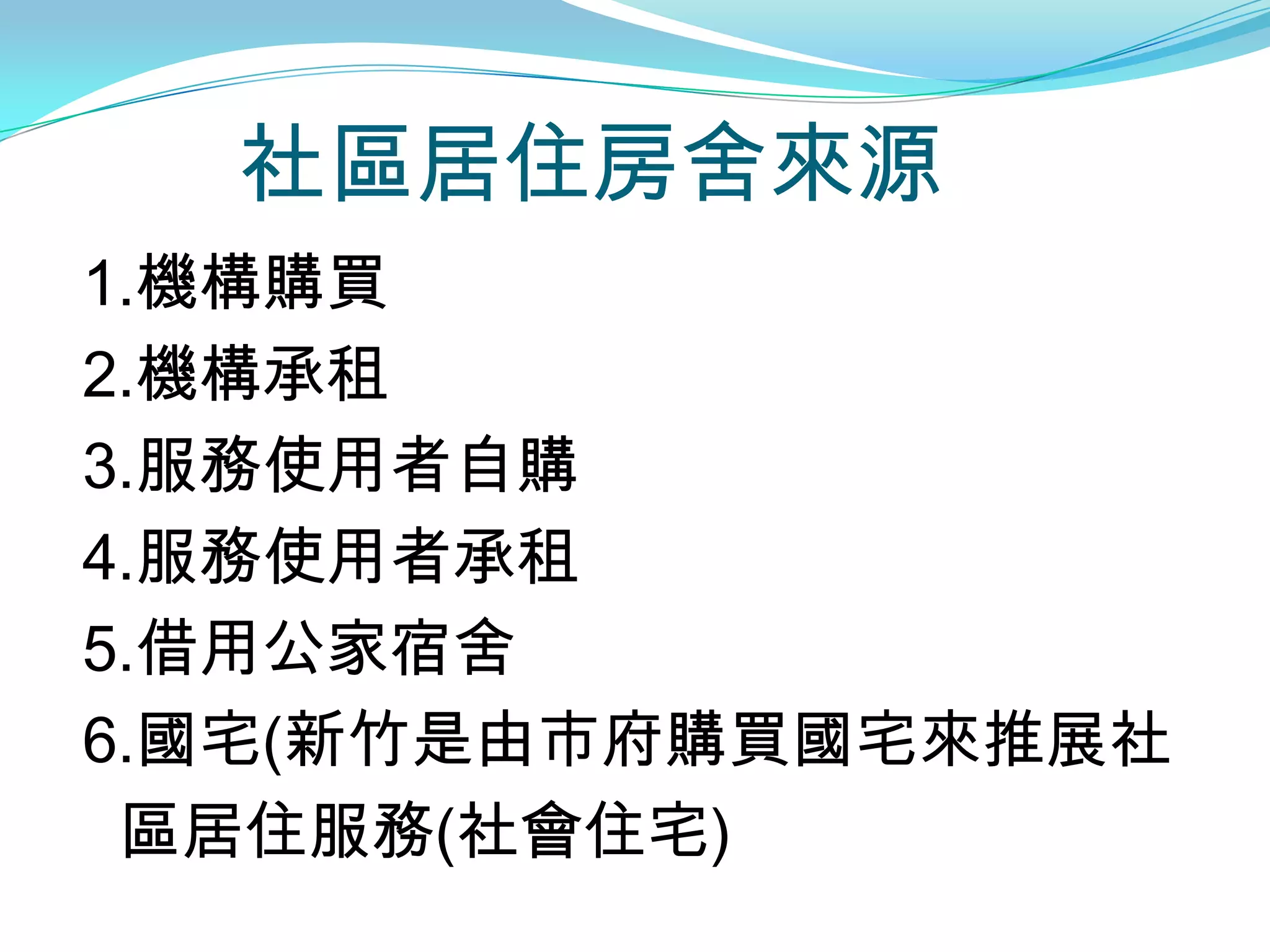 社區居住房舍來源

1.機構購買

2.機構承租

3.服務使用者自購

4.服務使用者承租

5.借用公家宿舍

6.國宅(新竹是由市府購買國宅來推展社區居住服務(社會住宅)